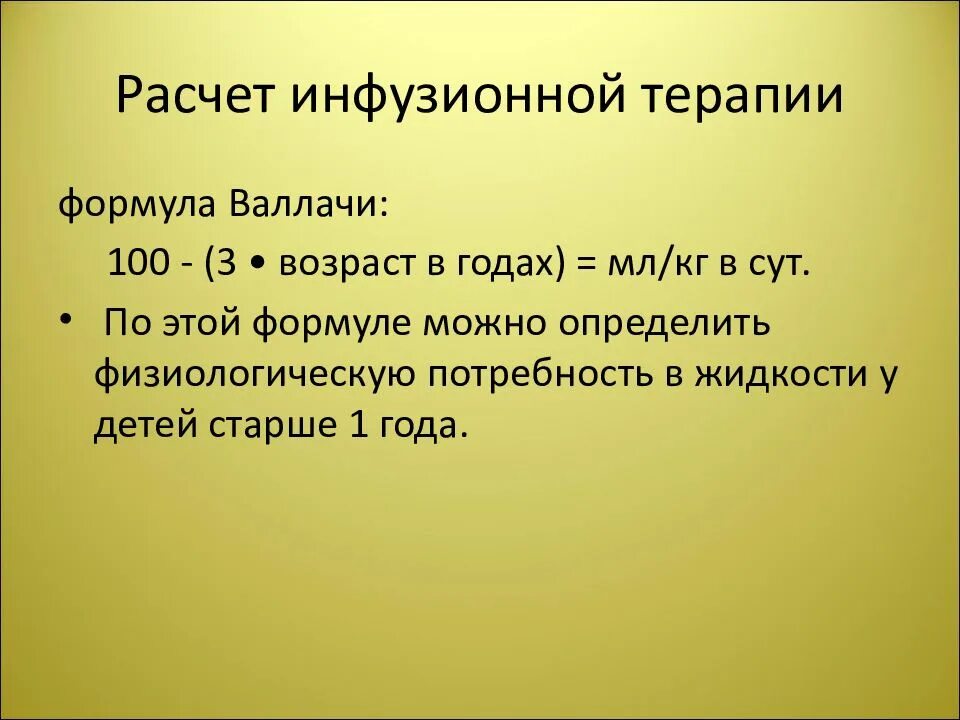 Расчет инфузионной терапии

формула Валлачи:

100 - (3 • возраст в годах) = мл/кг в сут.

• По этой формуле можно определить физиологическую потребность в жидкости у детей старше 1 года.